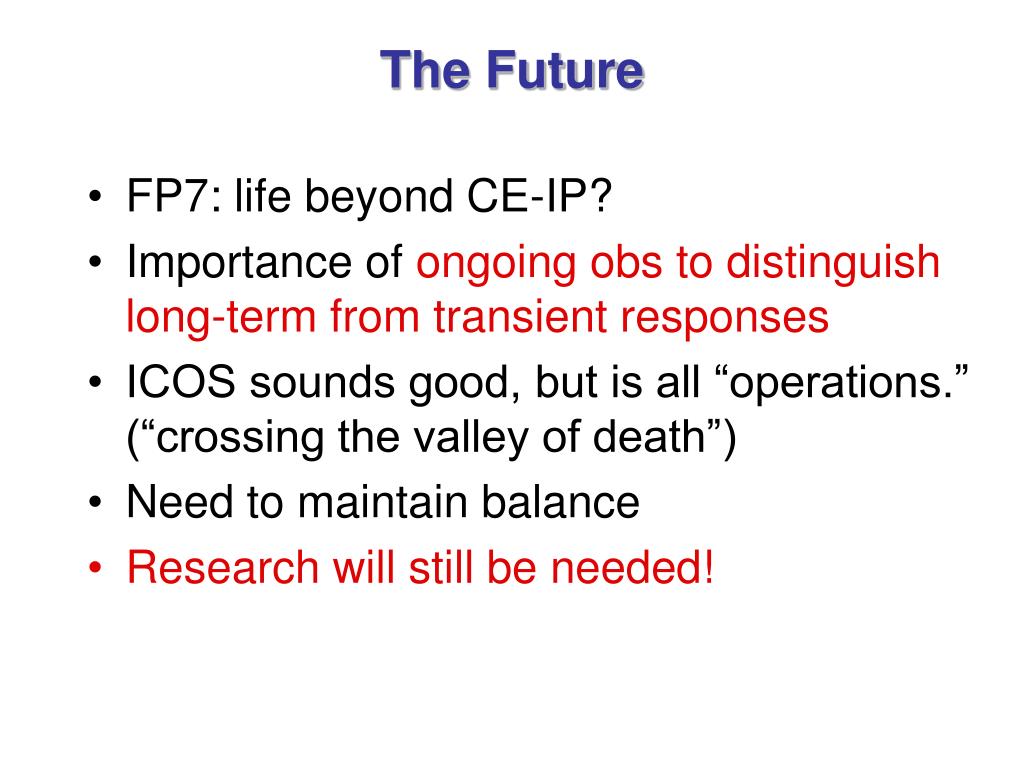 The Future

• FP7: life beyond CE-IP?
• Importance of ongoing obs to distinguish long-term from transient responses
• ICOS sounds good, but is all “operations.” (“crossing the valley of death”)
• Need to maintain balance
• Research will still be needed!